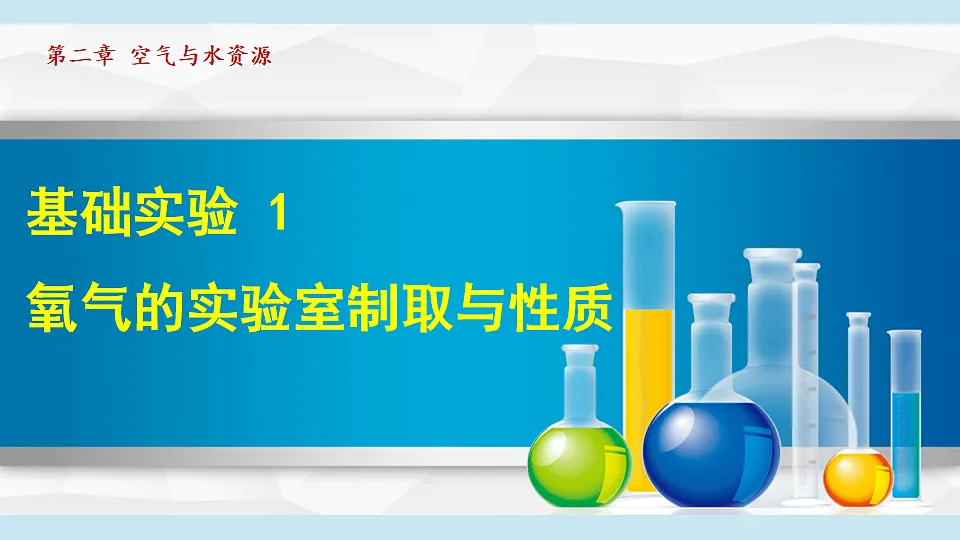 第二章 空气与水资源

基础实验 1

氧气的实验室制取与性质